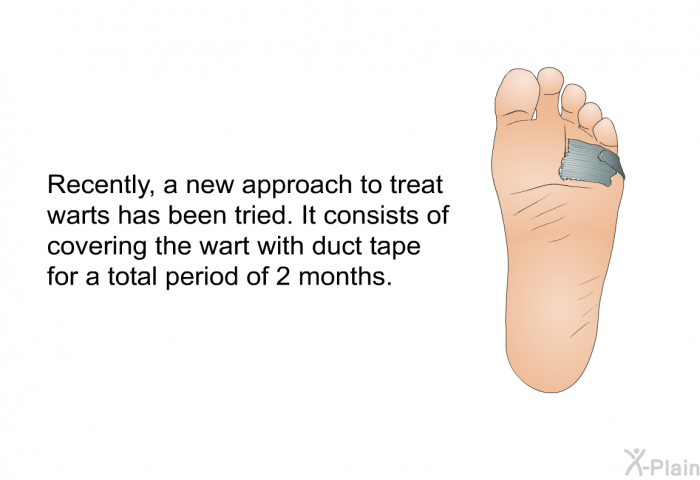 Recently, a new approach to treat warts has been tried. It consists of covering the wart with duct tape for a total period of 2 months.

X-Plain